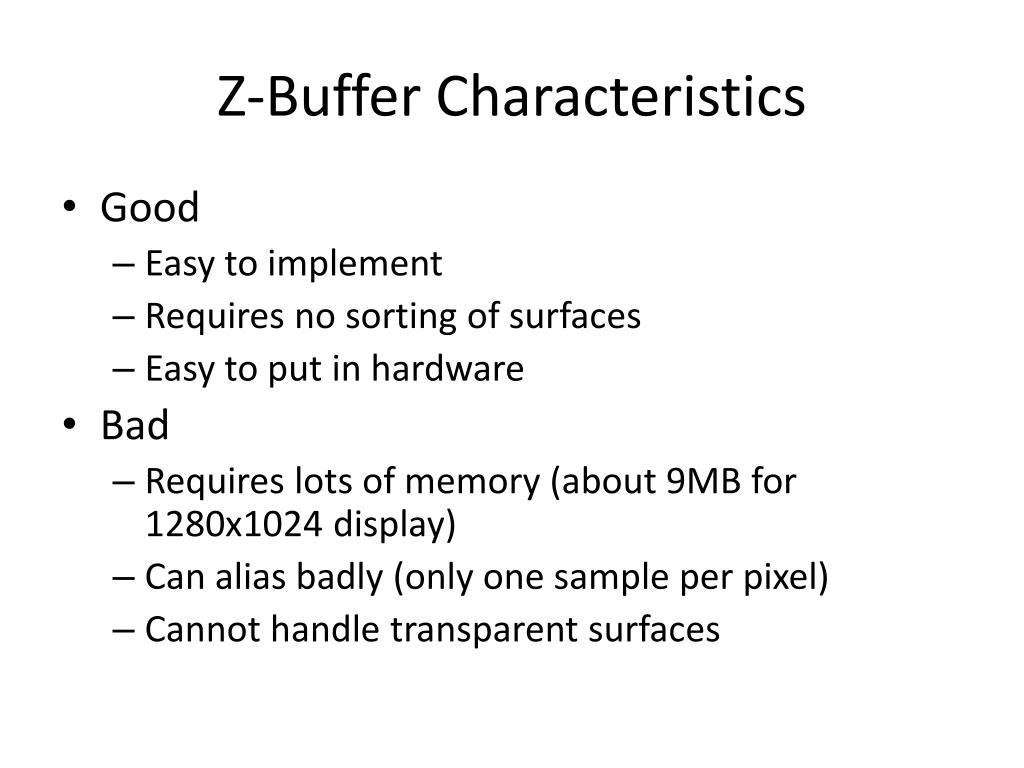 Z-Buffer Characteristics

• Good
– Easy to implement
– Requires no sorting of surfaces
– Easy to put in hardware
• Bad
– Requires lots of memory (about 9MB for 1280x1024 display)
– Can alias badly (only one sample per pixel)
– Cannot handle transparent surfaces